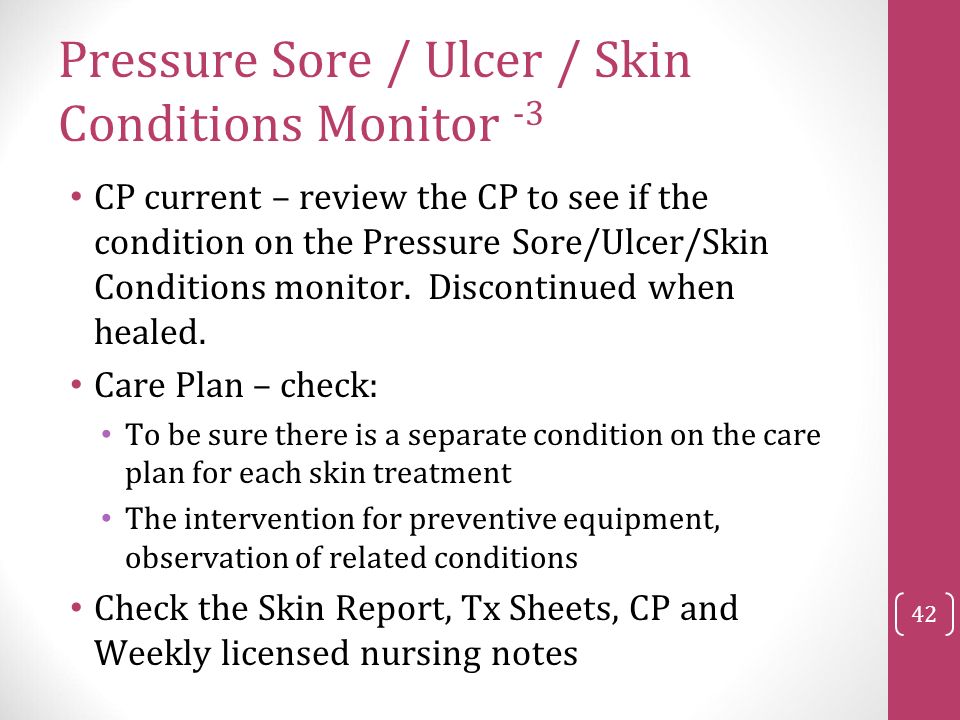 Pressure Sore / Ulcer / Skin Conditions Monitor $^{-3}$

• CP current – review the CP to see if the condition on the Pressure Sore/Ulcer/Skin Conditions monitor. Discontinued when healed.

• Care Plan – check:

• To be sure there is a separate condition on the care plan for each skin treatment

• The intervention for preventive equipment, observation of related conditions

• Check the Skin Report, Tx Sheets, CP and Weekly licensed nursing notes

42